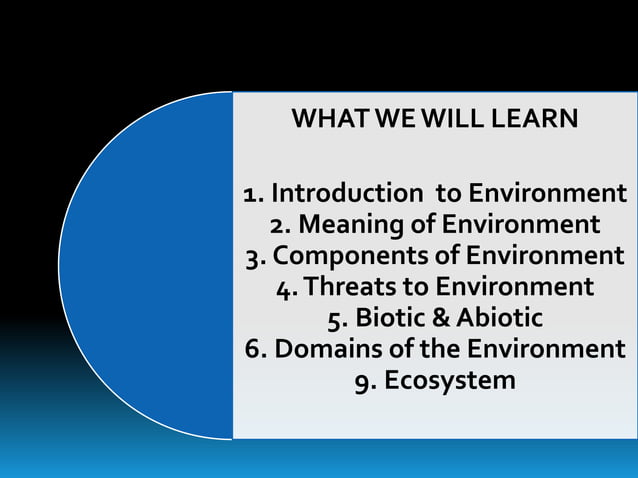 WHAT WE WILL LEARN

1. Introduction to Environment
2. Meaning of Environment
3. Components of Environment
4. Threats to Environment
5. Biotic & Abiotic
6. Domains of the Environment
9. Ecosystem